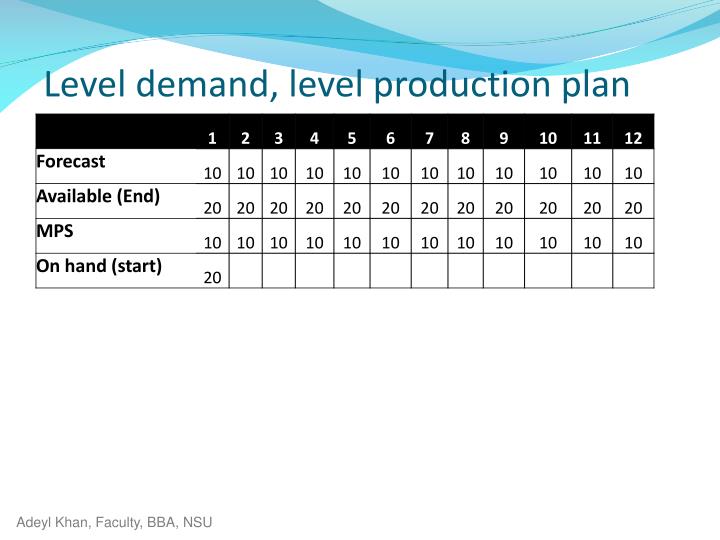 Level demand, level production plan

| | 1 | 2 | 3 | 4 | 5 | 6 | 7 | 8 | 9 | 10 | 11 | 12 |
|---|---|---|---|---|---|---|---|---|---|---|---|---|
| Forecast | 10 | 10 | 10 | 10 | 10 | 10 | 10 | 10 | 10 | 10 | 10 | 10 |
| Available (End) | 20 | 20 | 20 | 20 | 20 | 20 | 20 | 20 | 20 | 20 | 20 | 20 |
| MPS | 10 | 10 | 10 | 10 | 10 | 10 | 10 | 10 | 10 | 10 | 10 | 10 |
| On hand (start) | 20 | | | | | | | | | | | |

Adeyl Khan, Faculty, BBA, NSU